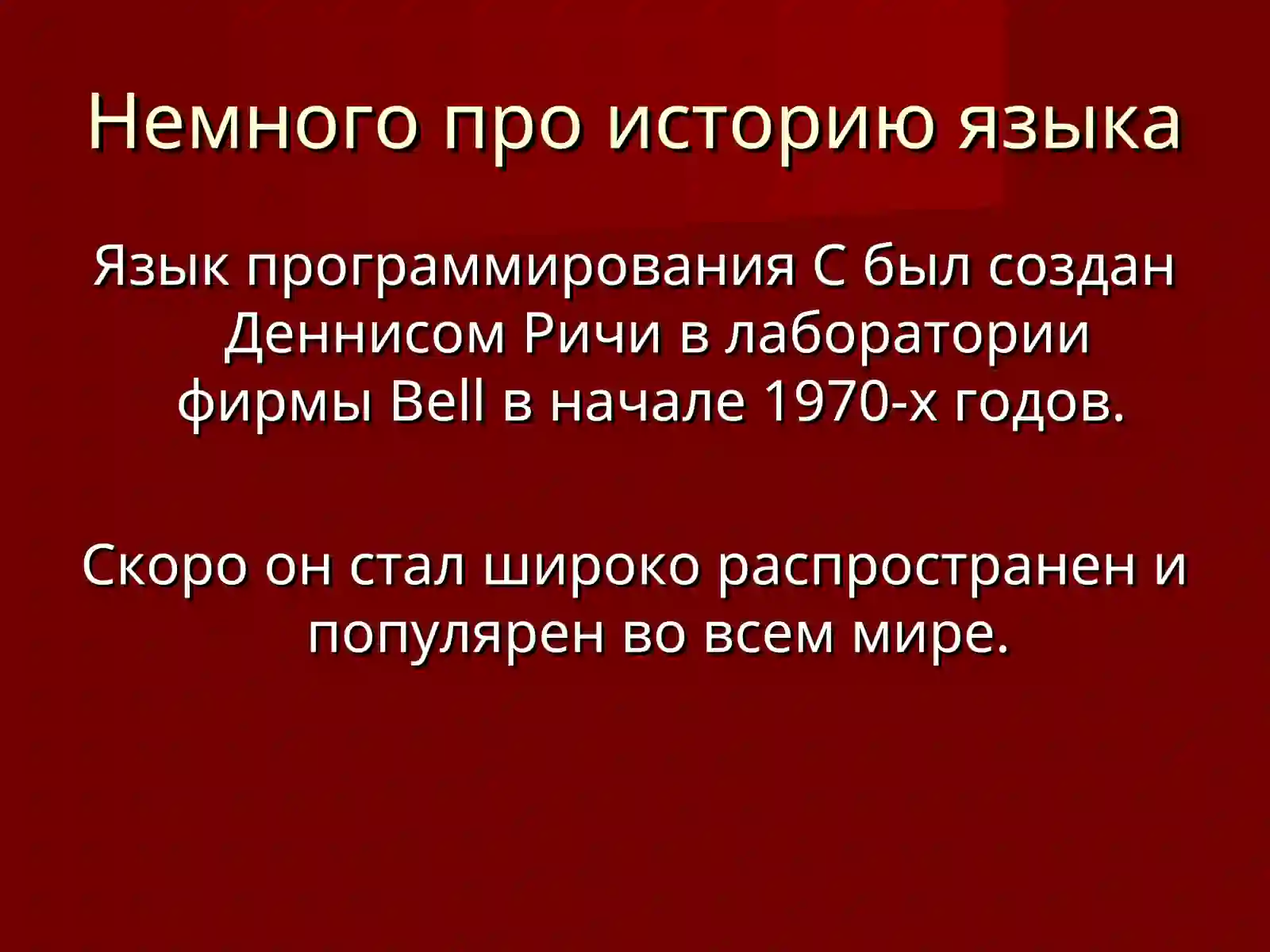 Немного про историю языка

Язык программирования С был создан Деннисом Ричи в лаборатории фирмы Bell в начале 1970-х годов.

Скоро он стал широко распространен и популярен во всем мире.